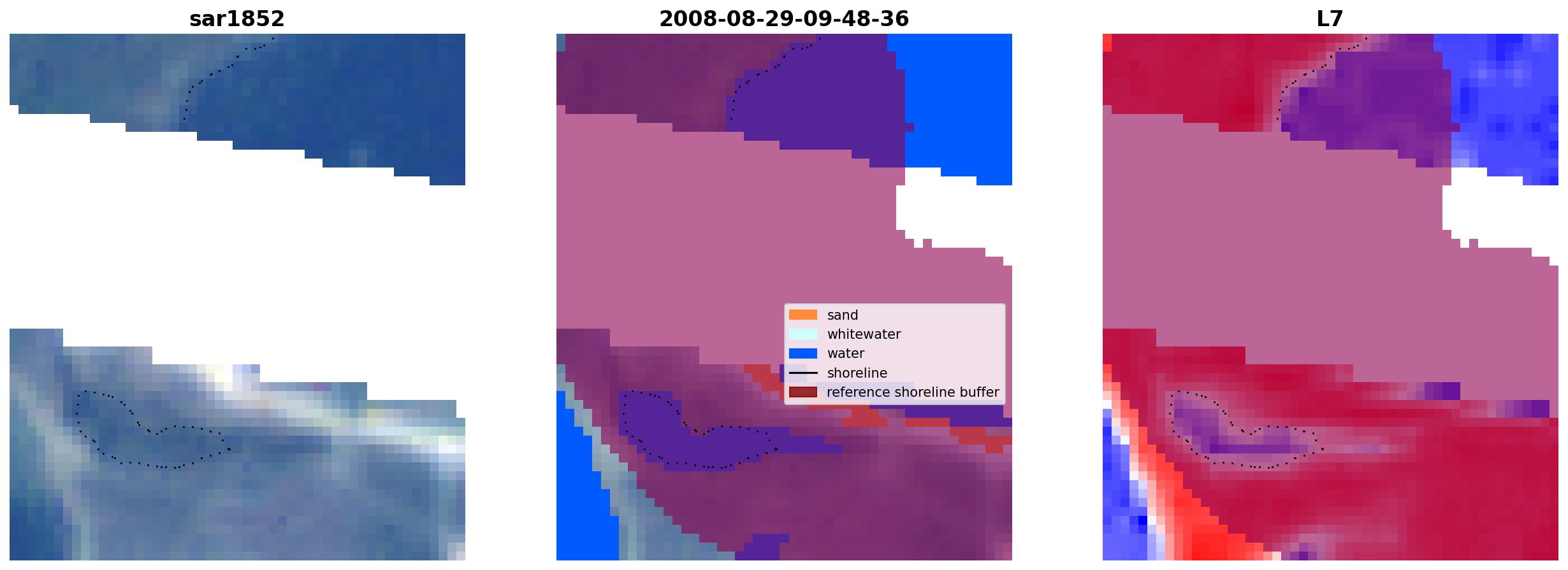 sar1852

2008-08-29-09-48-36

L7

sand
whitewater
water
shoreline
reference shoreline buffer